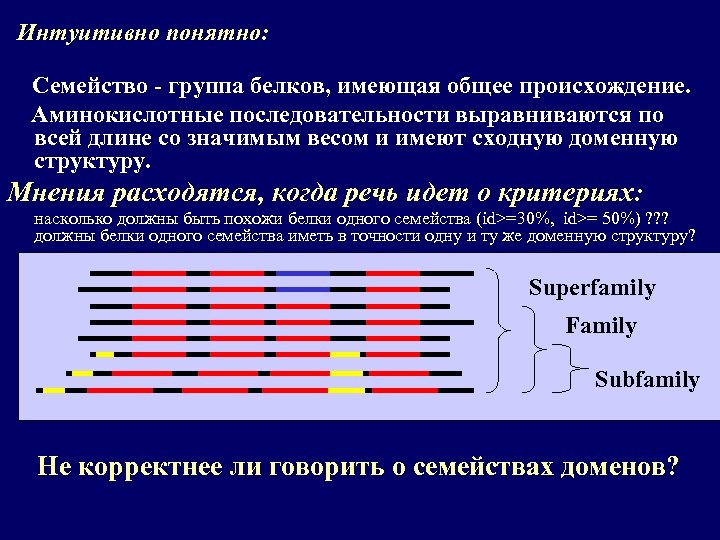 Интуитивно понятно:

Семейство - группа белков, имеющая общее происхождение.

Аминокислотные последовательности выравниваются по всей длине со значимым весом и имеют сходную доменную структуру.

Мнения расходятся, когда речь идет о критериях:

насколько должны быть похожи белки одного семейства (id>=30%, id>= 50%) ???
должны белки одного семейства иметь в точности одну и ту же доменную структуру?

Superfamily

Family

Subfamily

Не корректнее ли говорить о семействах доменов?